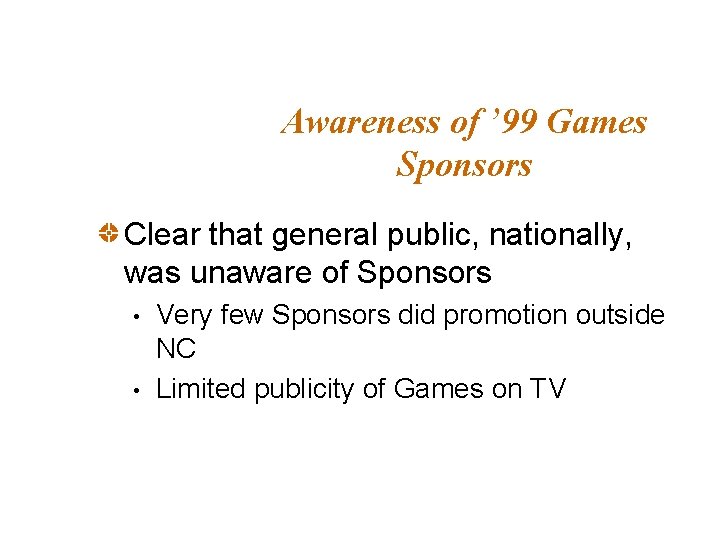 Awareness of ’99 Games Sponsors

Clear that general public, nationally, was unaware of Sponsors

• Very few Sponsors did promotion outside NC

• Limited publicity of Games on TV